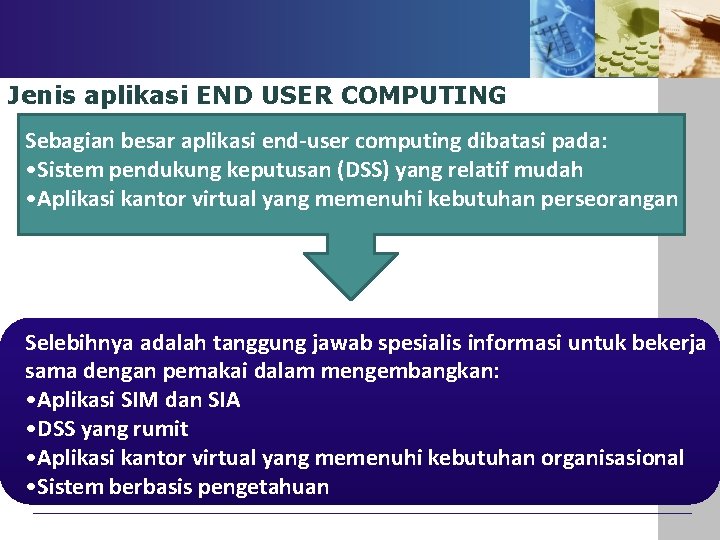 Jenis aplikasi END USER COMPUTING

Sebagian besar aplikasi end-user computing dibatasi pada:
•Sistem pendukung keputusan (DSS) yang relatif mudah
•Aplikasi kantor virtual yang memenuhi kebutuhan perseorangan

Selebihnya adalah tanggung jawab spesialis informasi untuk bekerja sama dengan pemakai dalam mengembangkan:
•Aplikasi SIM dan SIA
•DSS yang rumit
•Aplikasi kantor virtual yang memenuhi kebutuhan organisasional
•Sistem berbasis pengetahuan